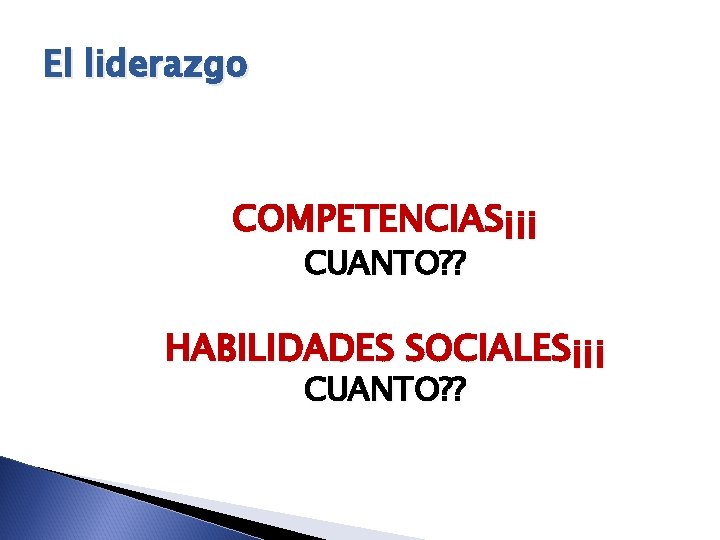 El liderazgo

COMPETENCIAS¡¡¡
CUANTO??

HABILIDADES SOCIALES¡¡¡
CUANTO??